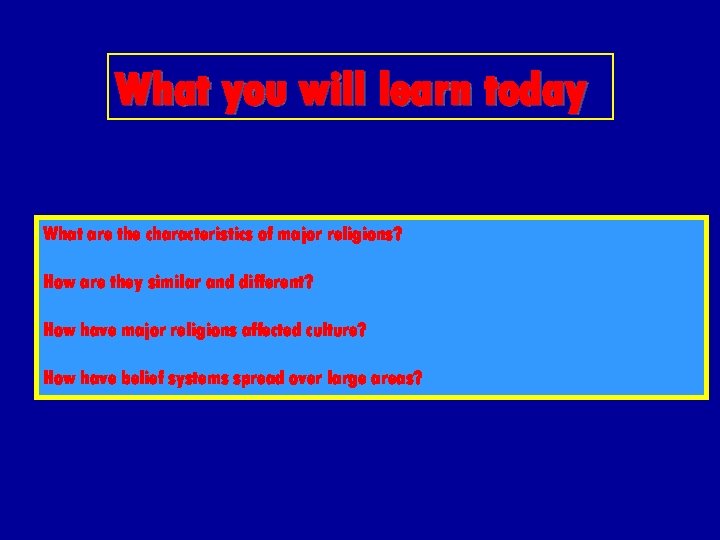 What you will learn today

What are the characteristics of major religions?

How are they similar and different?

How have major religions affected culture?

How have belief systems spread over large areas?